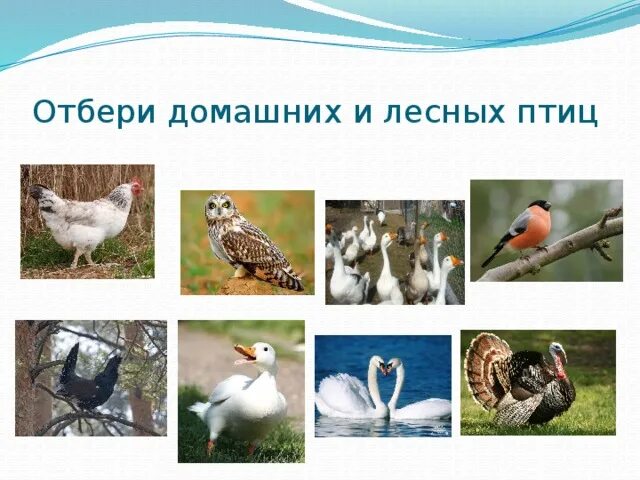 Отбери домашних и лесных птиц